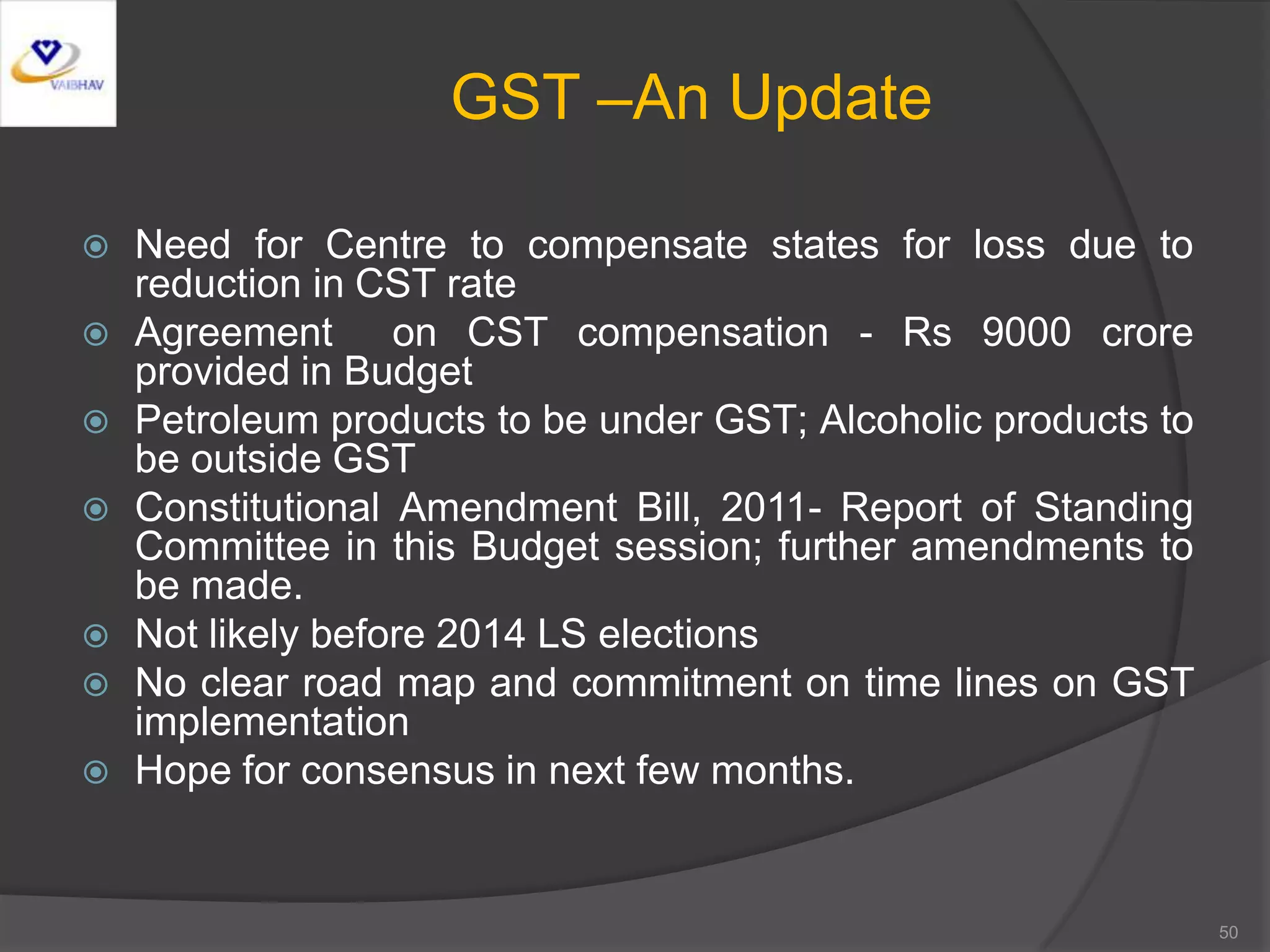 VAIBHAV

GST –An Update

Need for Centre to compensate states for loss due to reduction in CST rate
Agreement on CST compensation - Rs 9000 crore provided in Budget
Petroleum products to be under GST; Alcoholic products to be outside GST
Constitutional Amendment Bill, 2011- Report of Standing Committee in this Budget session; further amendments to be made.
Not likely before 2014 LS elections
No clear road map and commitment on time lines on GST implementation
Hope for consensus in next few months.

50